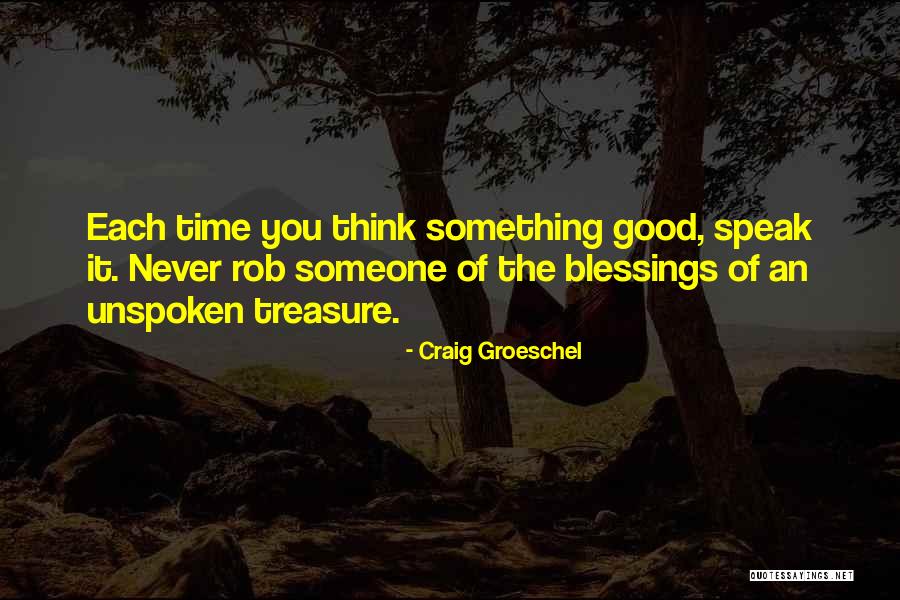 Each time you think something good, speak it. Never rob someone of the blessings of an unspoken treasure.

- Craig Groeschel

QUOTESSAYINGS.NET